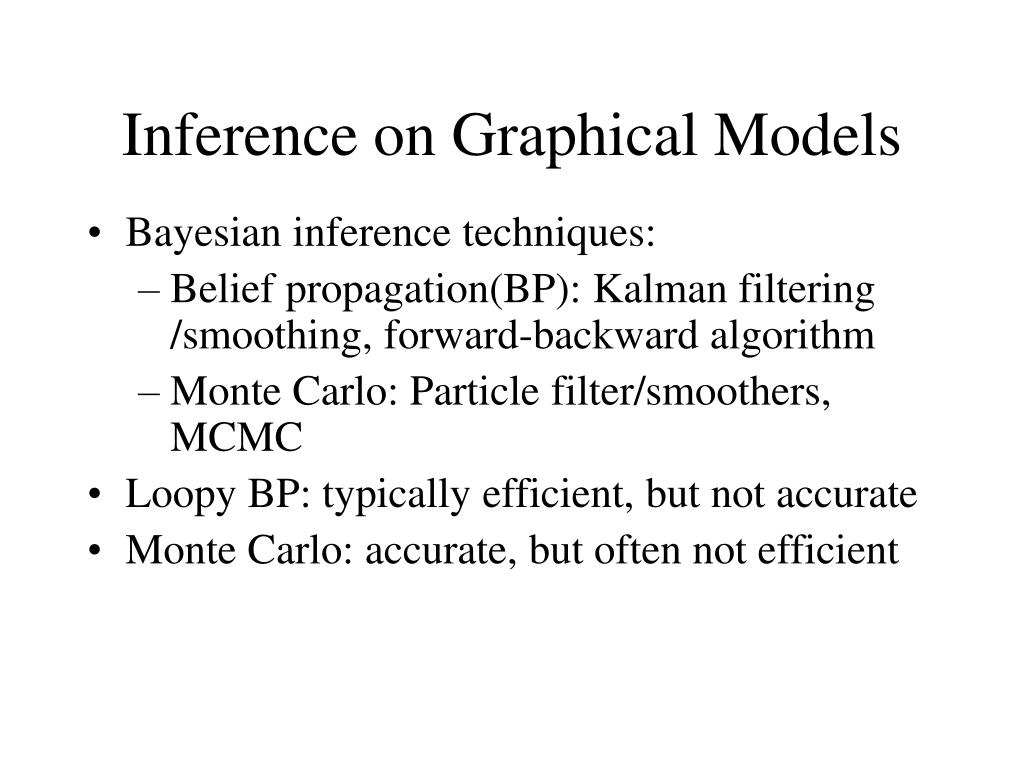 Inference on Graphical Models

• Bayesian inference techniques:
  – Belief propagation(BP): Kalman filtering /smoothing, forward-backward algorithm
  – Monte Carlo: Particle filter/smoothers, MCMC
• Loopy BP: typically efficient, but not accurate
• Monte Carlo: accurate, but often not efficient